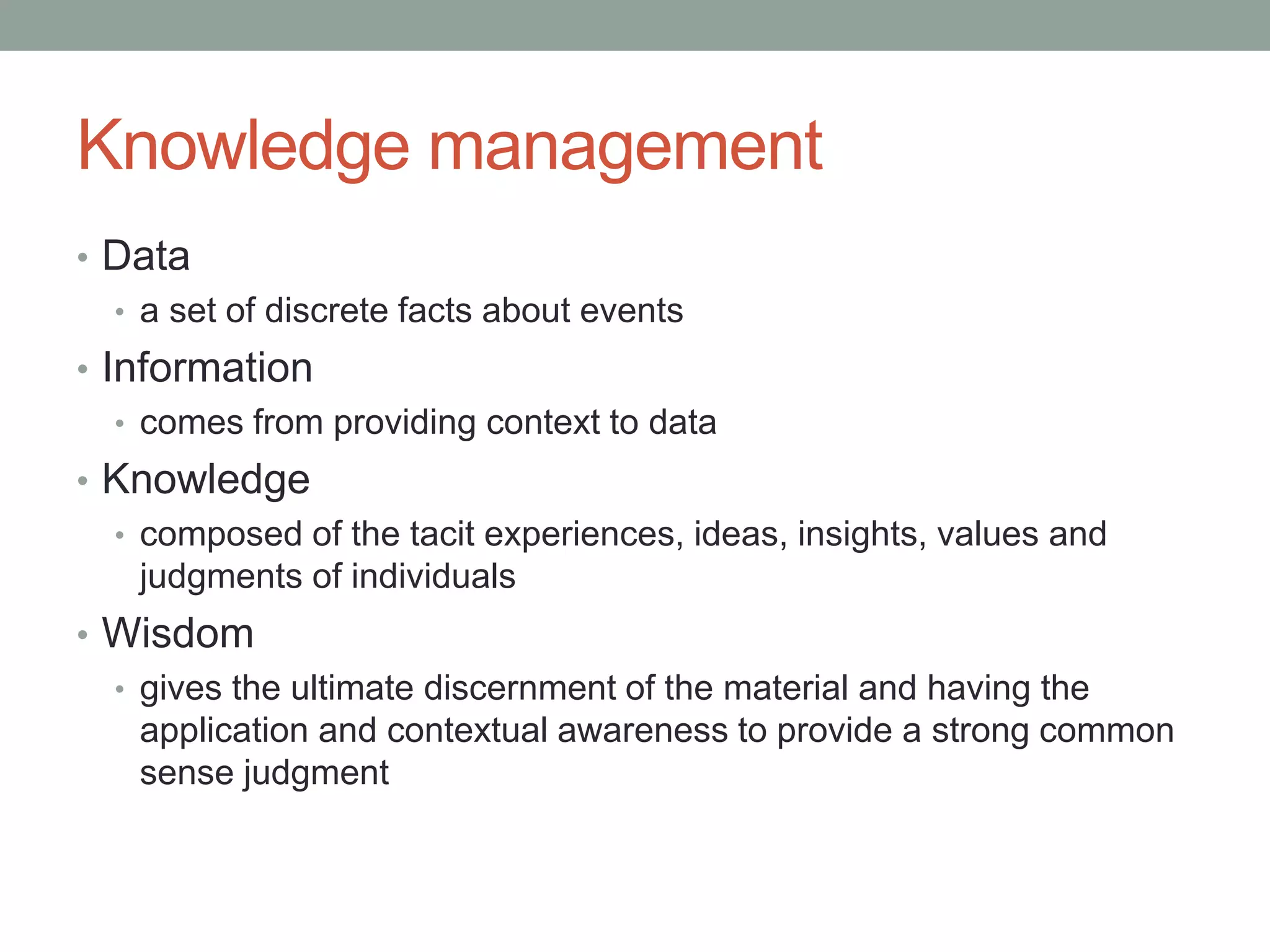 Knowledge management

• Data
  • a set of discrete facts about events
• Information
  • comes from providing context to data
• Knowledge
  • composed of the tacit experiences, ideas, insights, values and judgments of individuals
• Wisdom
  • gives the ultimate discernment of the material and having the application and contextual awareness to provide a strong common sense judgment